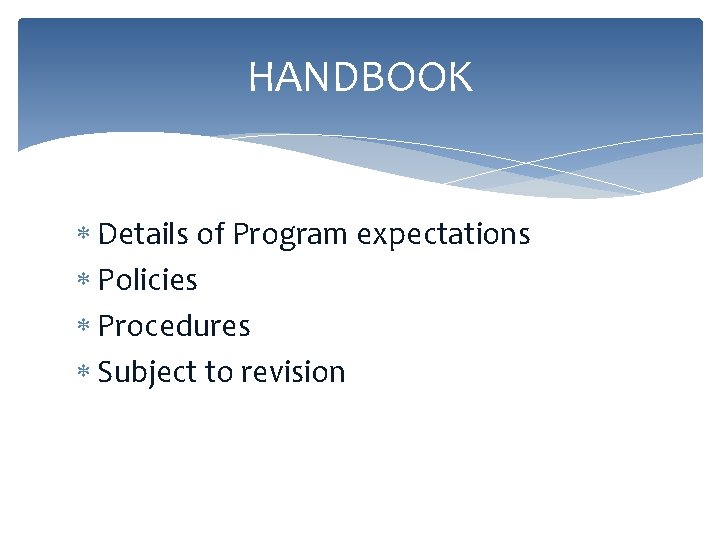 HANDBOOK

* Details of Program expectations
* Policies
* Procedures
* Subject to revision